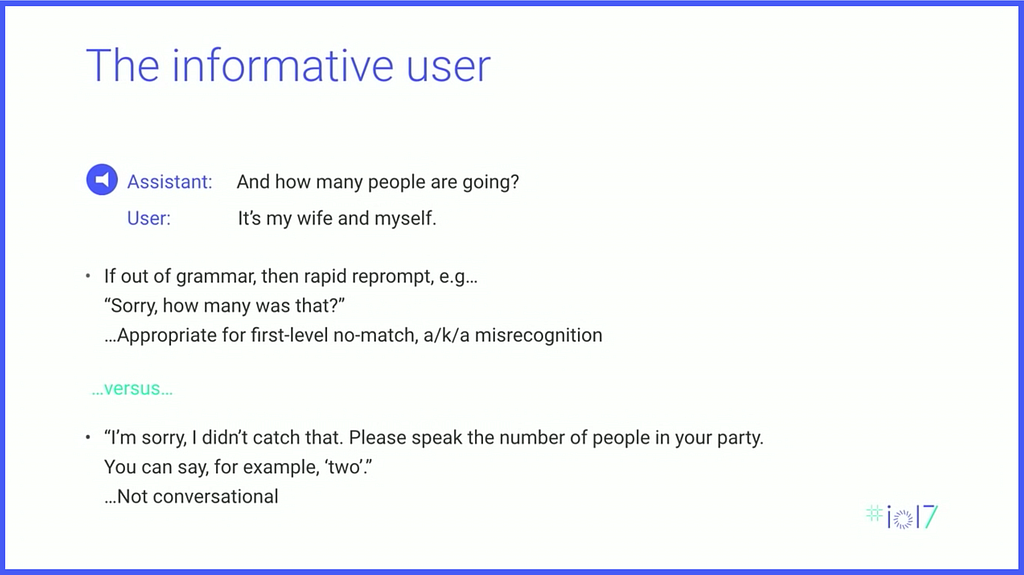 The informative user

Assistant: And how many people are going?
User: It's my wife and myself.

• If out of grammar, then rapid reprompt, e.g…
"Sorry, how many was that?"
…Appropriate for first-level no-match, a/k/a misrecognition

…versus…

• "I'm sorry, I didn't catch that. Please speak the number of people in your party. You can say, for example, 'two'."
…Not conversational

#io17